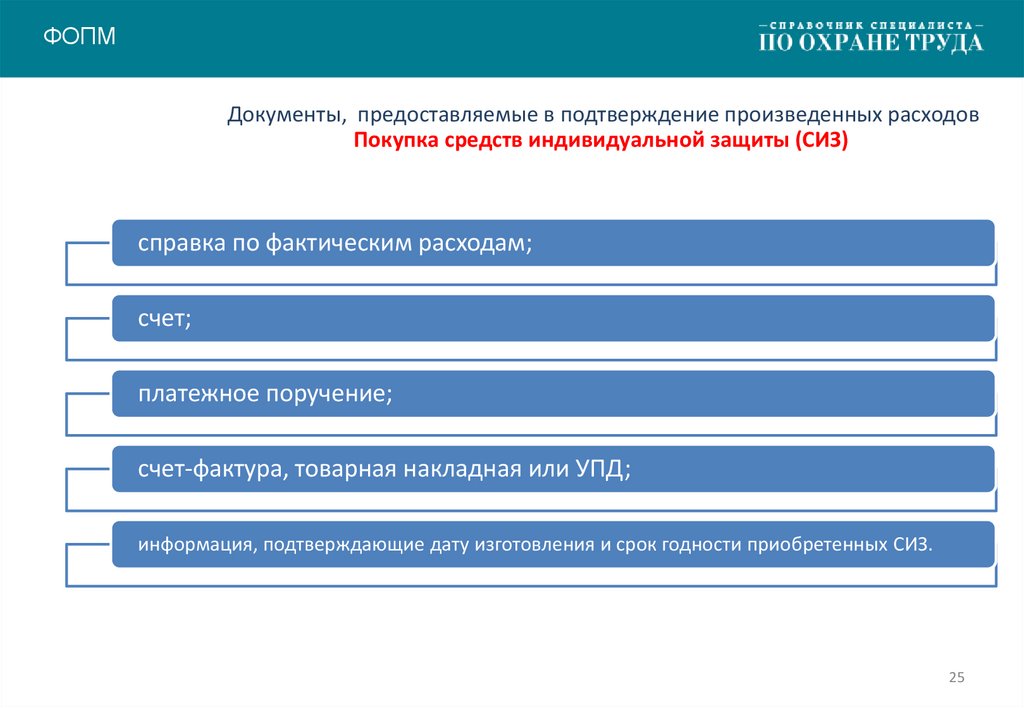 ФОПМ

— СПРАВОЧНИК СПЕЦИАЛИСТА —
ПО ОХРАНЕ ТРУДА

Документы, предоставляемые в подтверждение произведенных расходов
Покупка средств индивидуальной защиты (СИЗ)

справка по фактическим расходам;

счет;

платежное поручение;

счет-фактура, товарная накладная или УПД;

информация, подтверждающие дату изготовления и срок годности приобретенных СИЗ.

25